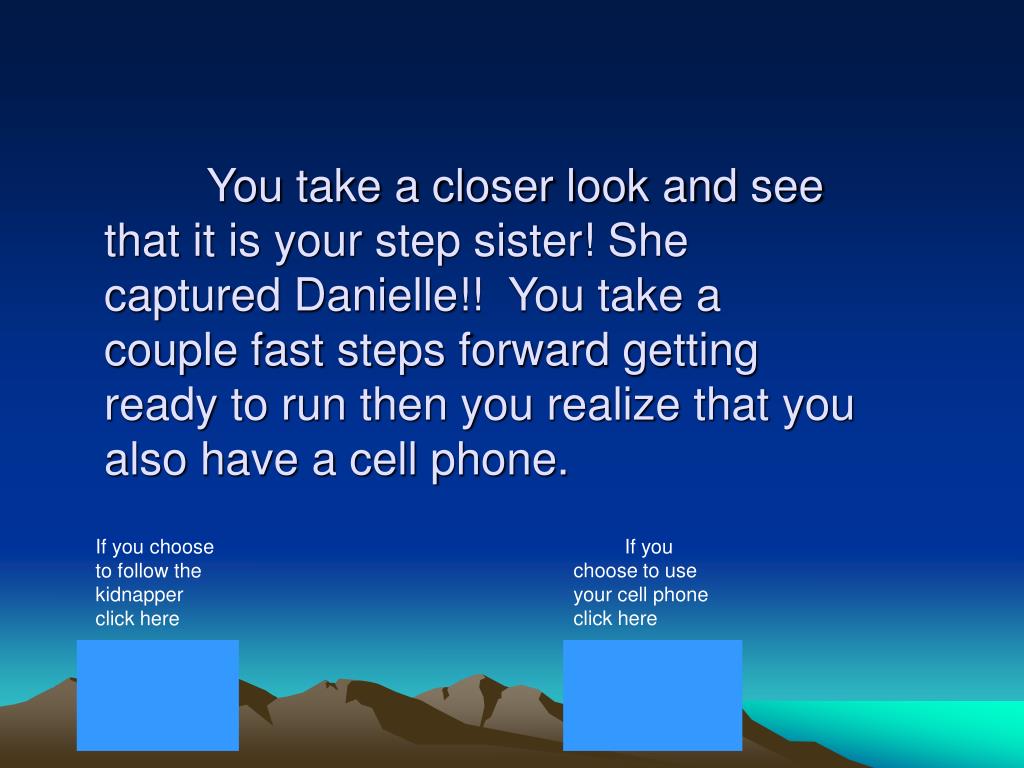 You take a closer look and see that it is your step sister! She captured Danielle!! You take a couple fast steps forward getting ready to run then you realize that you also have a cell phone.

If you choose to follow the kidnapper click here

If you choose to use your cell phone click here